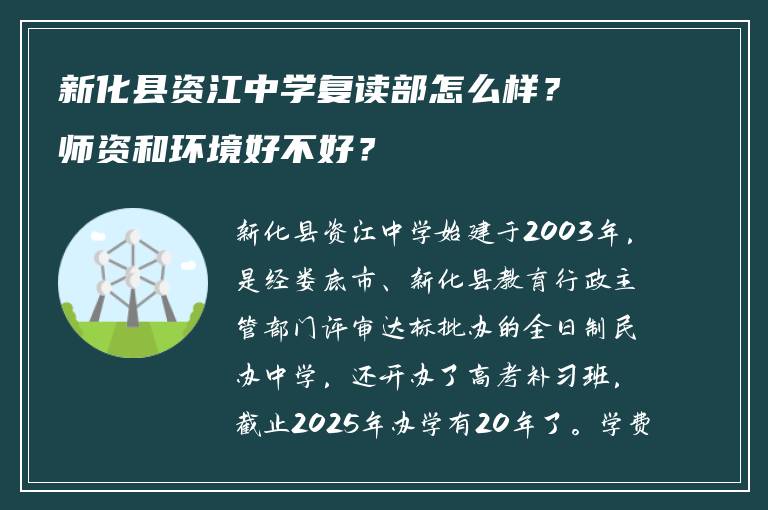 新化县资江中学复读部怎么样？
师资和环境好不好？

新化县资江中学始建于2003年，是经娄底市、新化县教育行政主管部门评审达标批办的全日制民办中学，还开办了高考补习班，截止2025年办学有20年了。学费